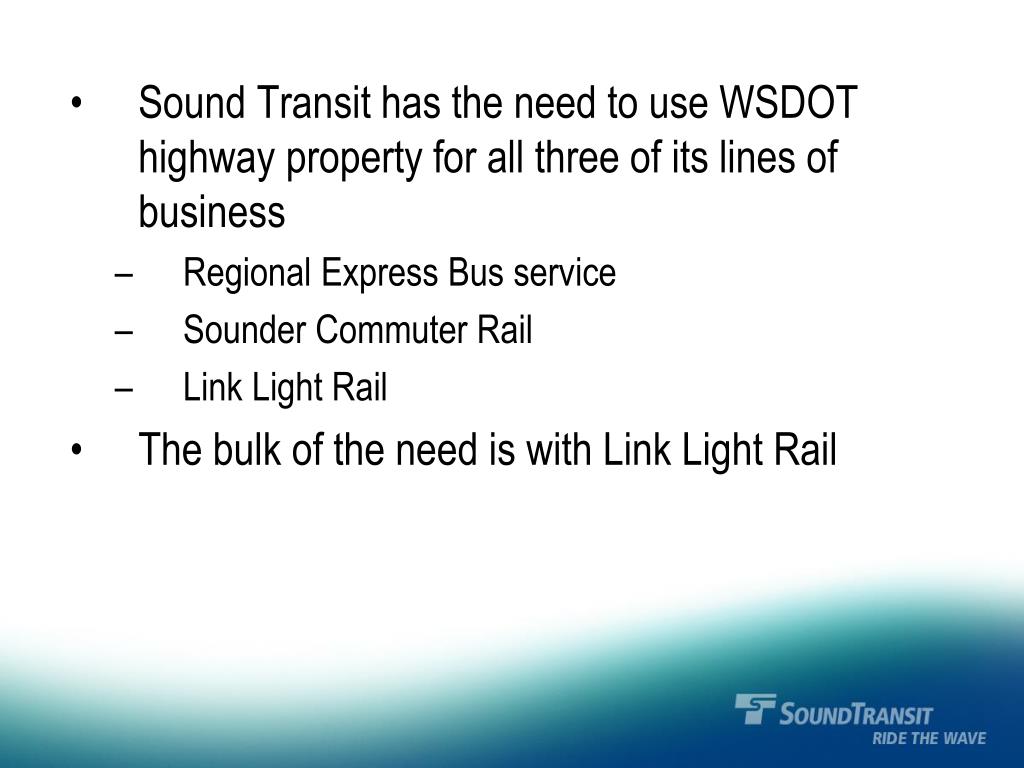 • Sound Transit has the need to use WSDOT highway property for all three of its lines of business

– Regional Express Bus service

– Sounder Commuter Rail

– Link Light Rail

• The bulk of the need is with Link Light Rail

SOUNDTRANSIT
RIDE THE WAVE